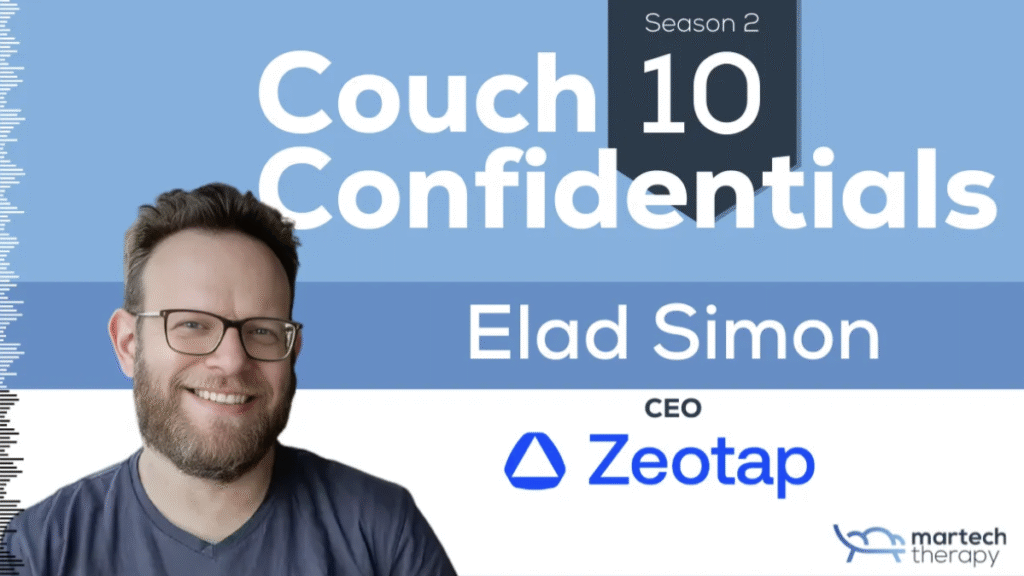 Season 2
Couch 10
Confidentials

Elad Simon

CEO
Zeotap

martech
therapy